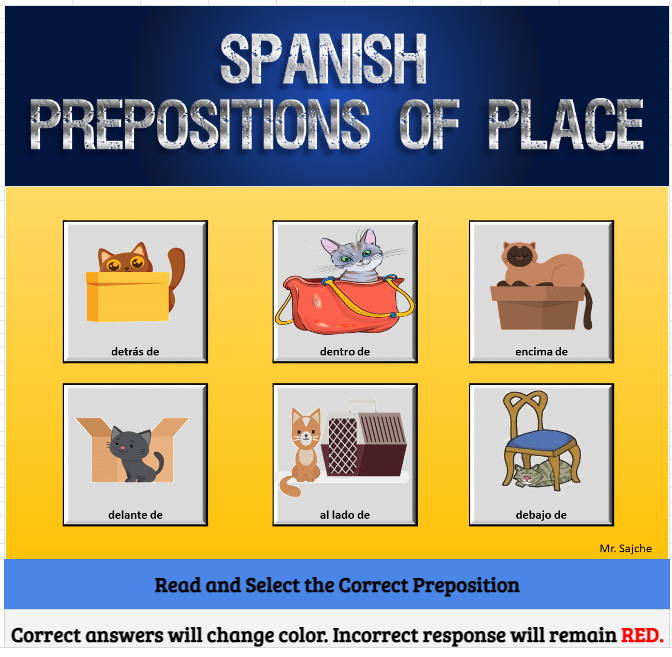 SPANISH PREPOSITIONS OF PLACE

detrás de

dentro de

encima de

delante de

al lado de

debajo de

Mr. Sajche

Read and Select the Correct Preposition

Correct answers will change color. Incorrect response will remain RED.